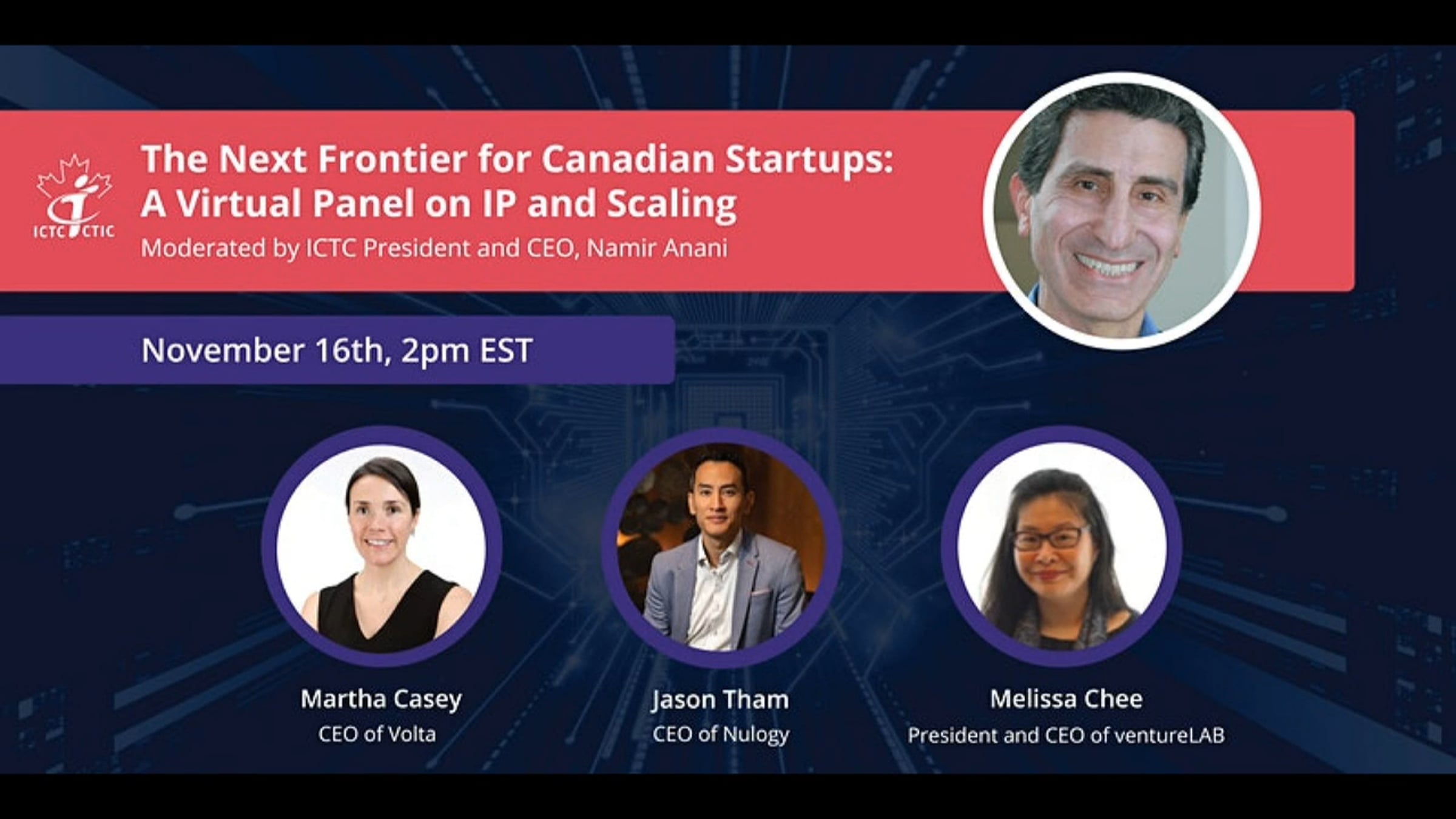 ICTC CTIC

The Next Frontier for Canadian Startups: A Virtual Panel on IP and Scaling

Moderated by ICTC President and CEO, Namir Anani

November 16th, 2pm EST

Martha Casey
CEO of Volta

Jason Tham
CEO of Nulogy

Melissa Chee
President and CEO of ventureLAB